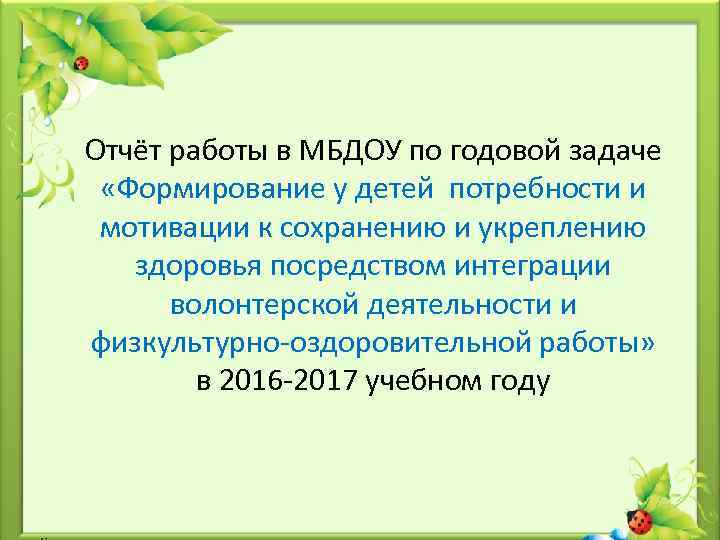 Отчёт работы в МБДОУ по годовой задаче «Формирование у детей потребности и мотивации к сохранению и укреплению здоровья посредством интеграции волонтерской деятельности и физкультурно-оздоровительной работы» в 2016-2017 учебном году